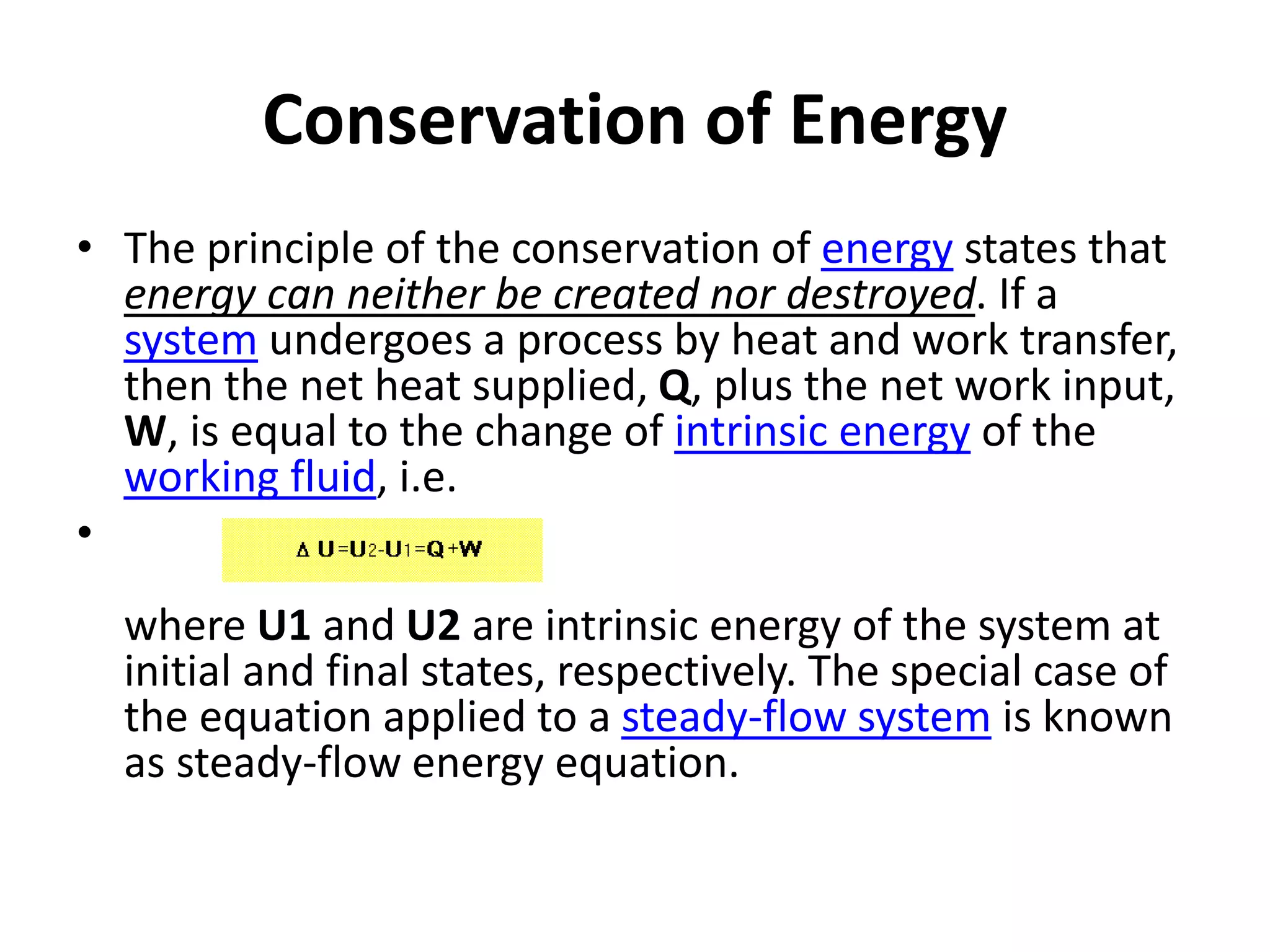 Conservation of Energy

• The principle of the conservation of energy states that energy can neither be created nor destroyed. If a system undergoes a process by heat and work transfer, then the net heat supplied, Q, plus the net work input, W, is equal to the change of intrinsic energy of the working fluid, i.e.

• $\Delta U = U_2 - U_1 = Q + W$

where U1 and U2 are intrinsic energy of the system at initial and final states, respectively. The special case of the equation applied to a steady-flow system is known as steady-flow energy equation.